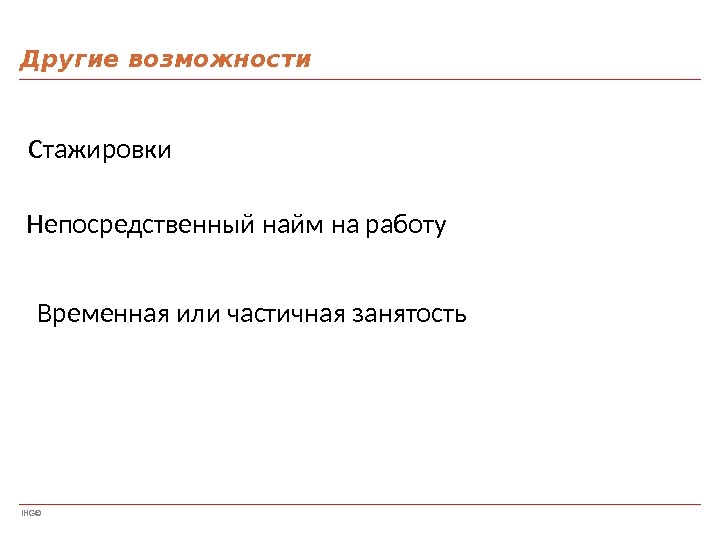 Другие возможности

Стажировки

Непосредственный найм на работу

Временная или частичная занятость

IHG©